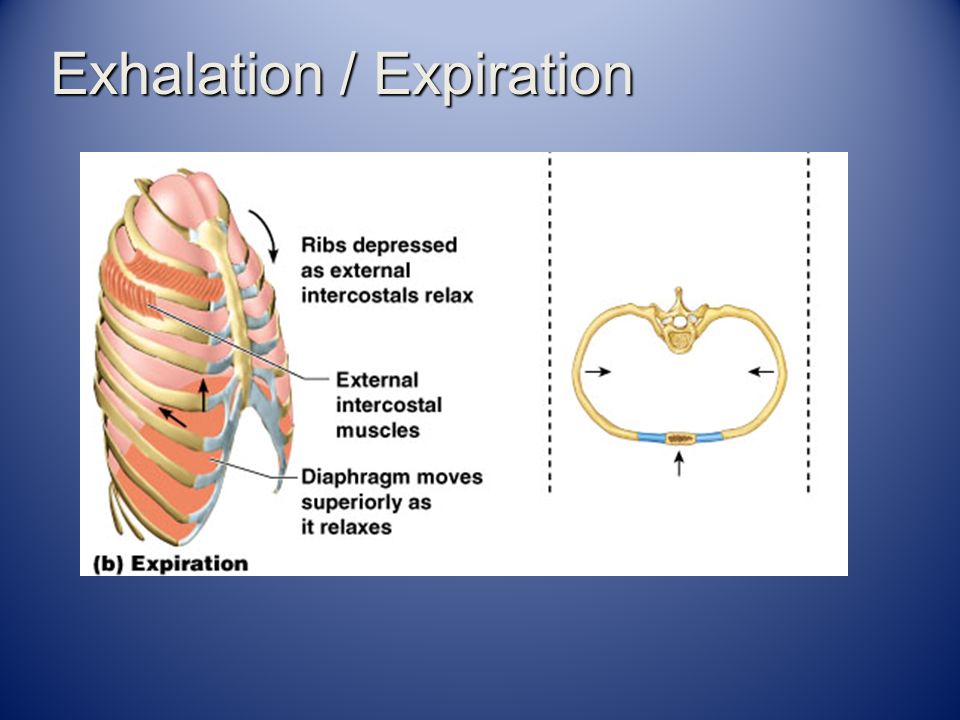 Exhalation / Expiration

Ribs depressed as external intercostals relax

External intercostal muscles

Diaphragm moves superiorly as it relaxes

(b) Expiration